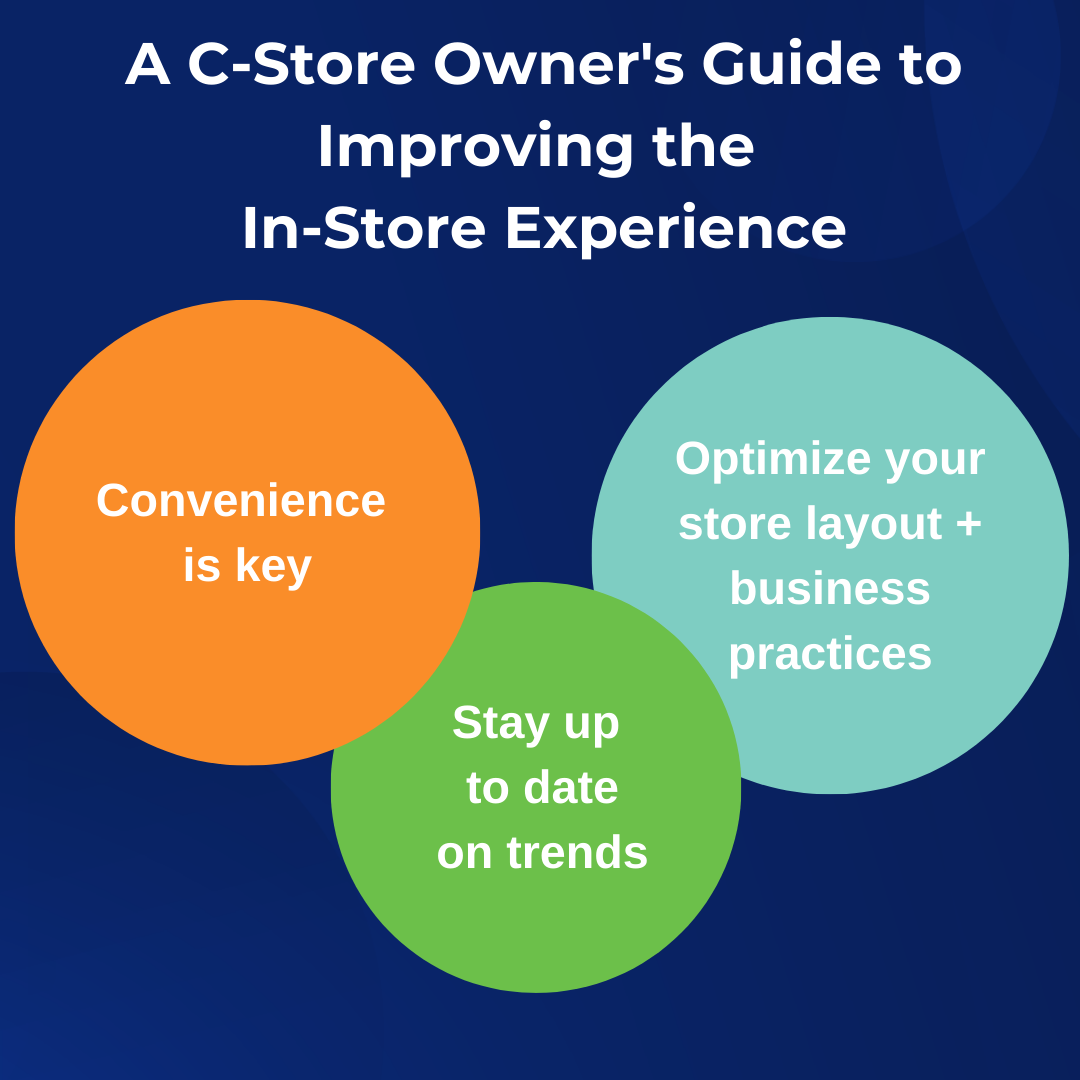 A C-Store Owner's Guide to Improving the In-Store Experience

Convenience is key

Optimize your store layout + business practices

Stay up to date on trends